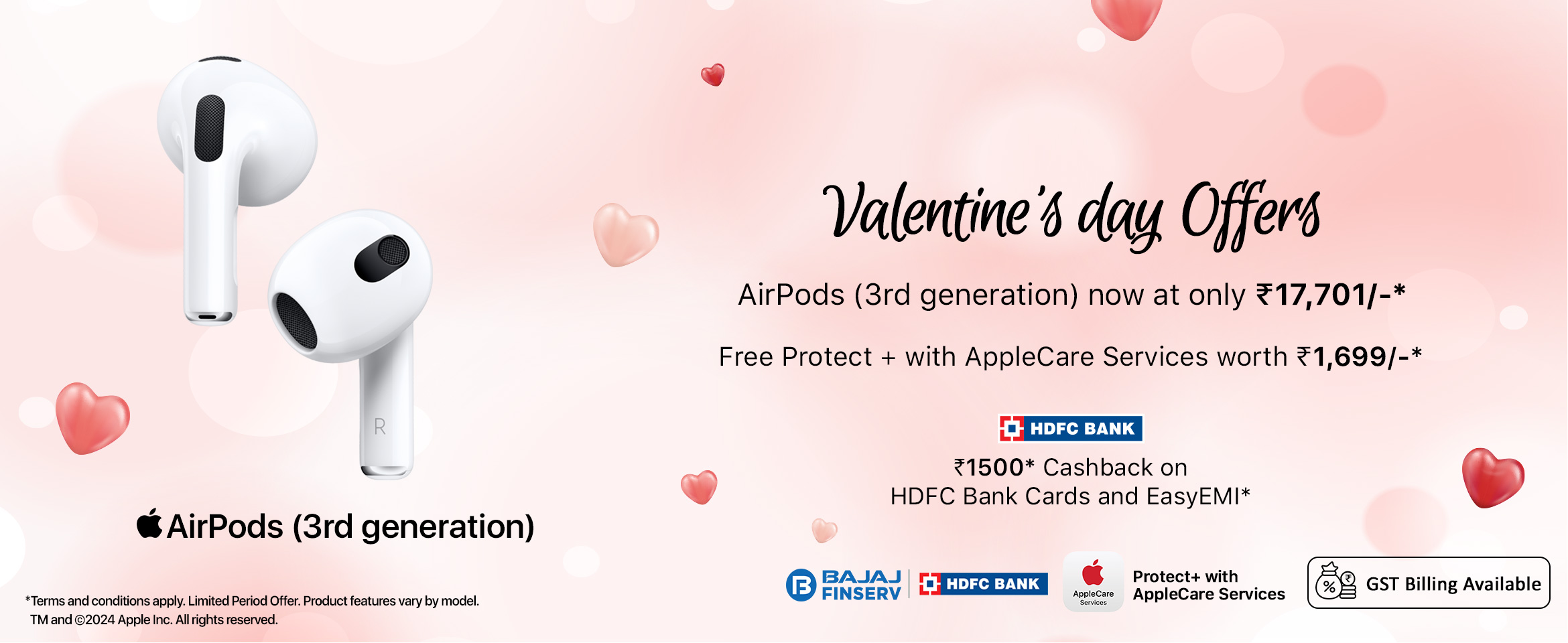 R

AirPods (3rd generation)

*Terms and conditions apply. Limited Period Offer. Product features vary by model.
TM and ©2024 Apple Inc. All rights reserved.

Valentine's day Offers

AirPods (3rd generation) now at only ₹17,701/-*

Free Protect + with AppleCare Services worth ₹1,699/-*

HDFC BANK

₹1500* Cashback on
HDFC Bank Cards and EasyEMI*

BAJAJ FINSERV

HDFC BANK

AppleCare Services

Protect+ with
AppleCare Services

GST Billing Available